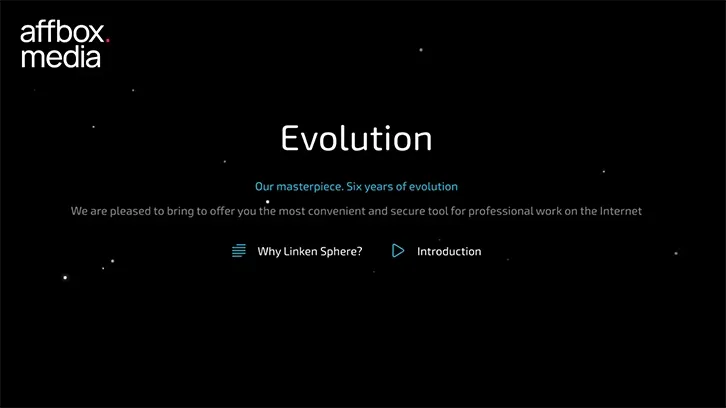 affbox.
media

Evolution

Our masterpiece. Six years of evolution

We are pleased to bring to offer you the most convenient and secure tool for professional work on the Internet

Why Linken Sphere?

Introduction